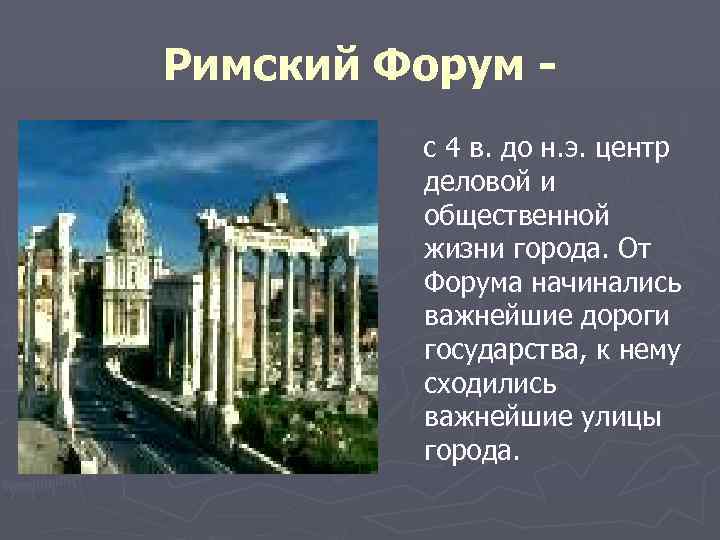 Римский Форум -

с 4 в. до н.э. центр деловой и общественной жизни города. От Форума начинались важнейшие дороги государства, к нему сходились важнейшие улицы города.